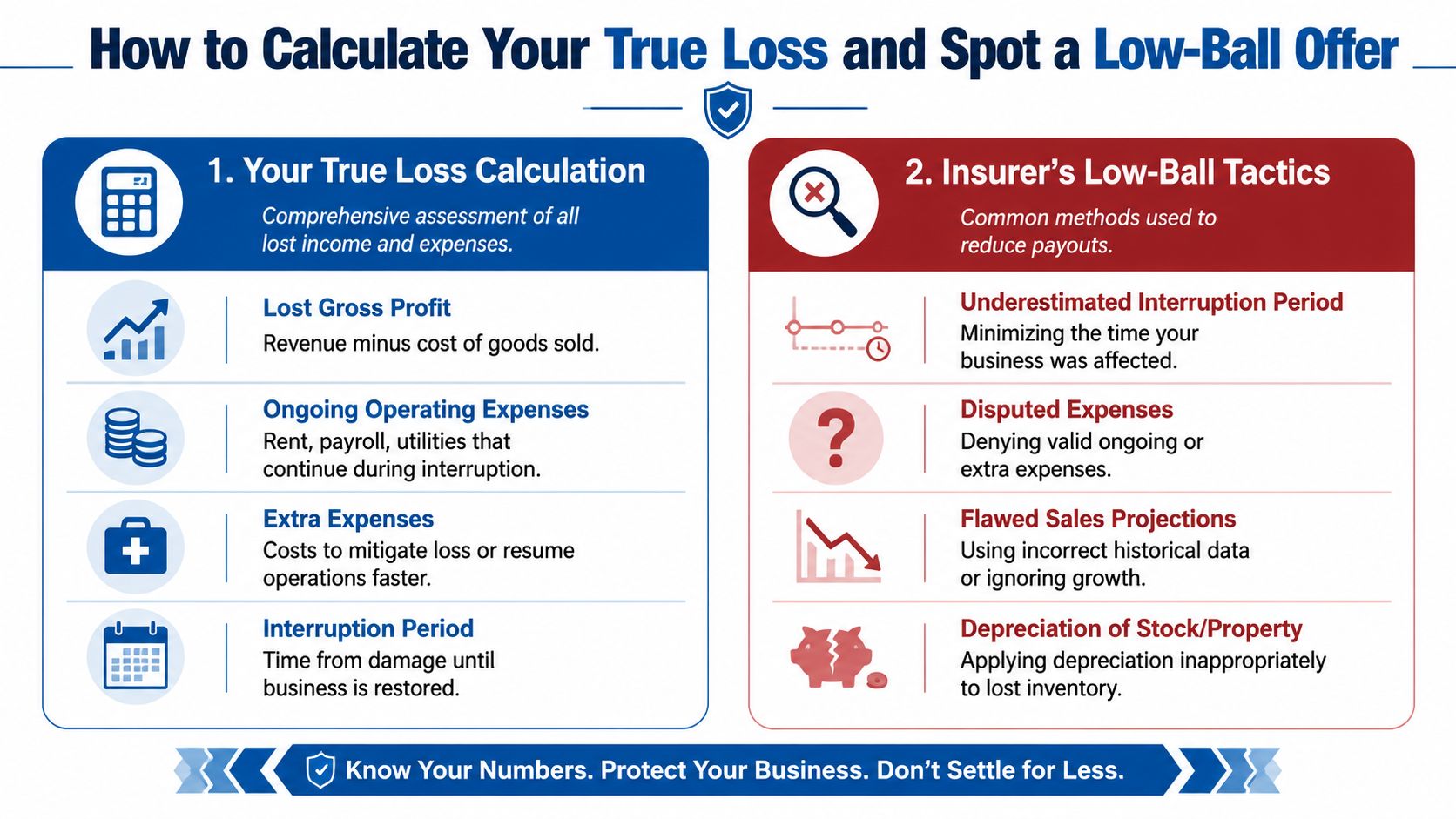 How to Calculate Your True Loss and Spot a Low-Ball Offer

1. Your True Loss Calculation

Comprehensive assessment of all lost income and expenses.

Lost Gross Profit
Revenue minus cost of goods sold.

Ongoing Operating Expenses
Rent, payroll, utilities that continue during interruption.

Extra Expenses
Costs to mitigate loss or resume operations faster.

Interruption Period
Time from damage until business is restored.

2. Insurer's Low-Ball Tactics

Common methods used to reduce payouts.

Underestimated Interruption Period
Minimizing the time your business was affected.

Disputed Expenses
Denying valid ongoing or extra expenses.

Flawed Sales Projections
Using incorrect historical data or ignoring growth.

Depreciation of Stock/Property
Applying depreciation inappropriately to lost inventory.

Know Your Numbers. Protect Your Business. Don't Settle for Less.